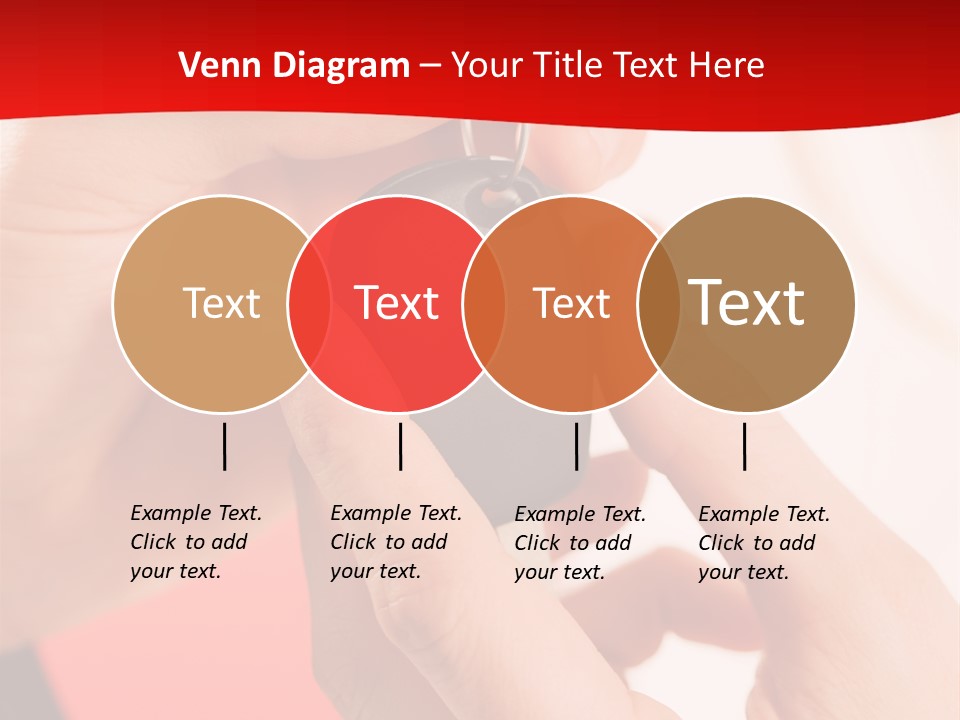 Venn Diagram – Your Title Text Here

Text

Text

Text

Text

Example Text. Click to add your text.

Example Text. Click to add your text.

Example Text. Click to add your text.

Example Text. Click to add your text.